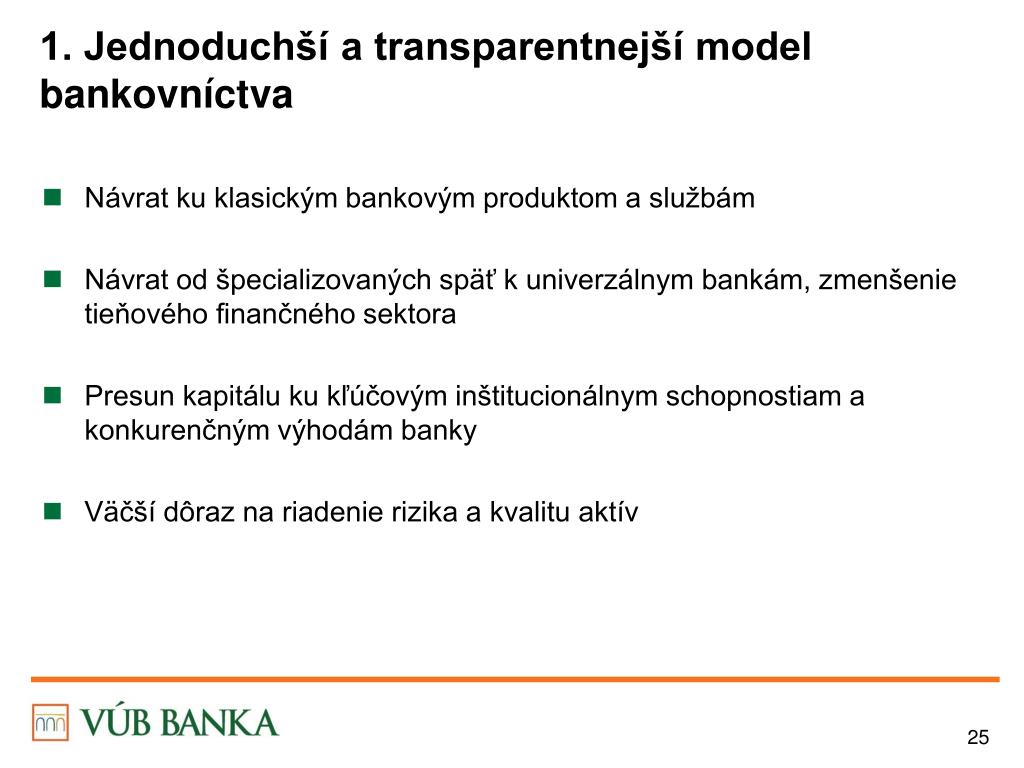 1. Jednoduchší a transparentnejší model bankovníctva

Návrat ku klasickým bankovým produktom a službám

Návrat od špecializovaných späť k univerzálnym bankám, zmenšenie tieňového finančného sektora

Presun kapitálu ku kľúčovým inštitucionálnym schopnostiam a konkurenčným výhodám banky

Väčší dôraz na riadenie rizika a kvalitu aktív

VÚB BANKA

25